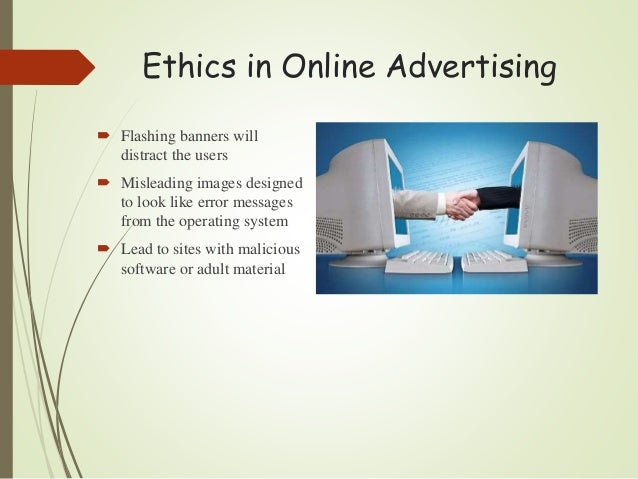 Ethics in Online Advertising

Flashing banners will distract the users

Misleading images designed to look like error messages from the operating system

Lead to sites with malicious software or adult material